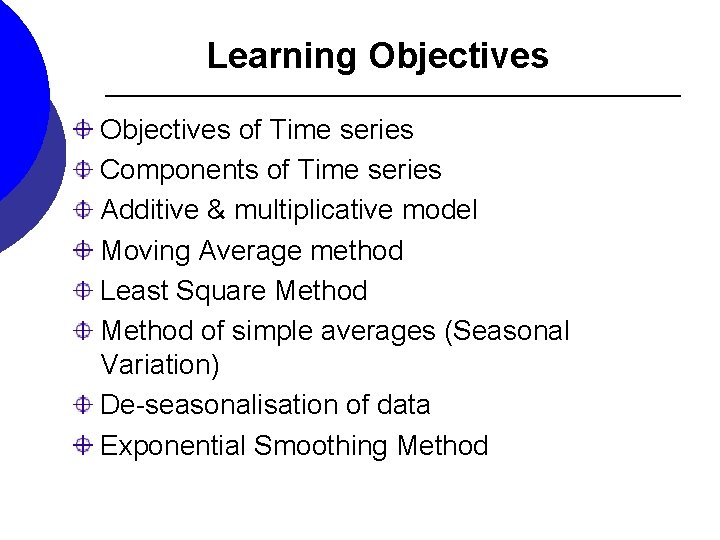 Learning Objectives

Objectives of Time series
Components of Time series
Additive & multiplicative model
Moving Average method
Least Square Method
Method of simple averages (Seasonal Variation)
De-seasonalisation of data
Exponential Smoothing Method